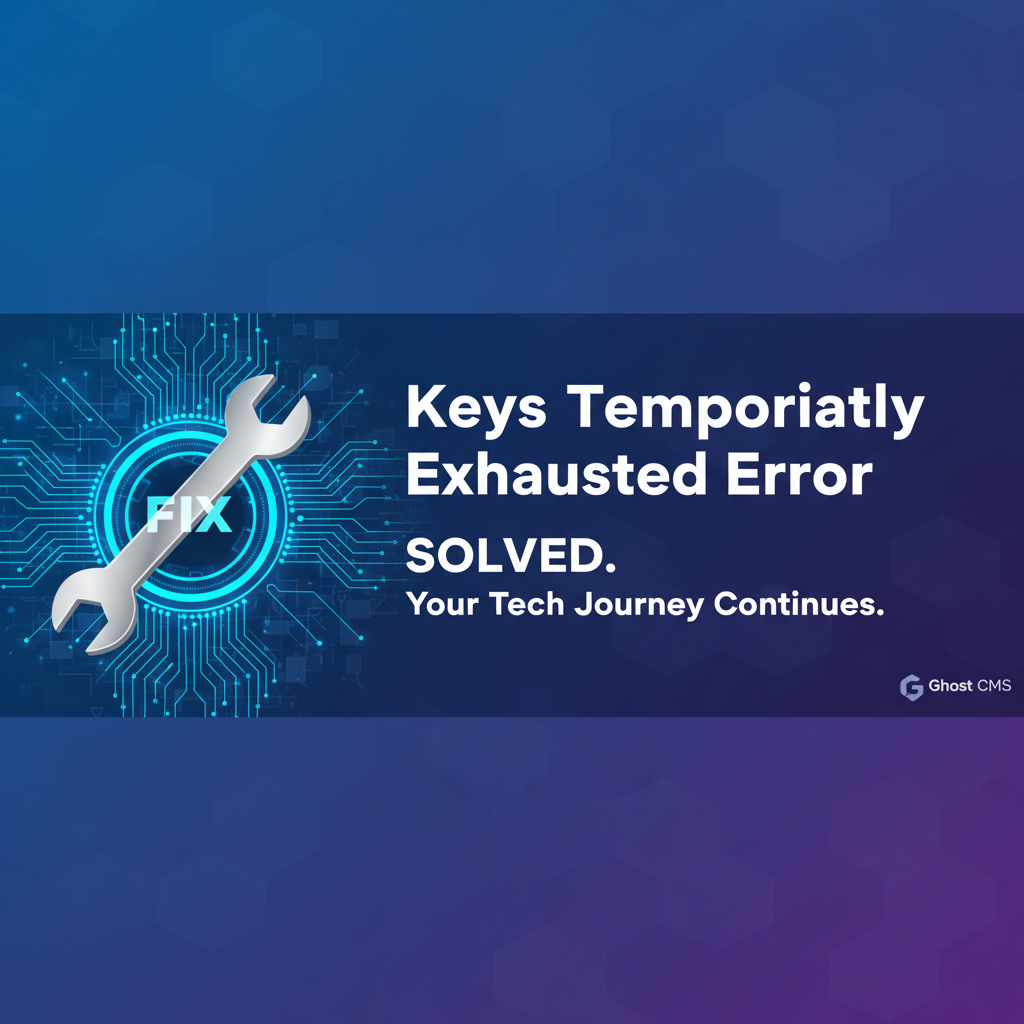 FIX

Keys Temporiatly Exhausted Error

SOLVED.

Your Tech Journey Continues.

Ghost CMS